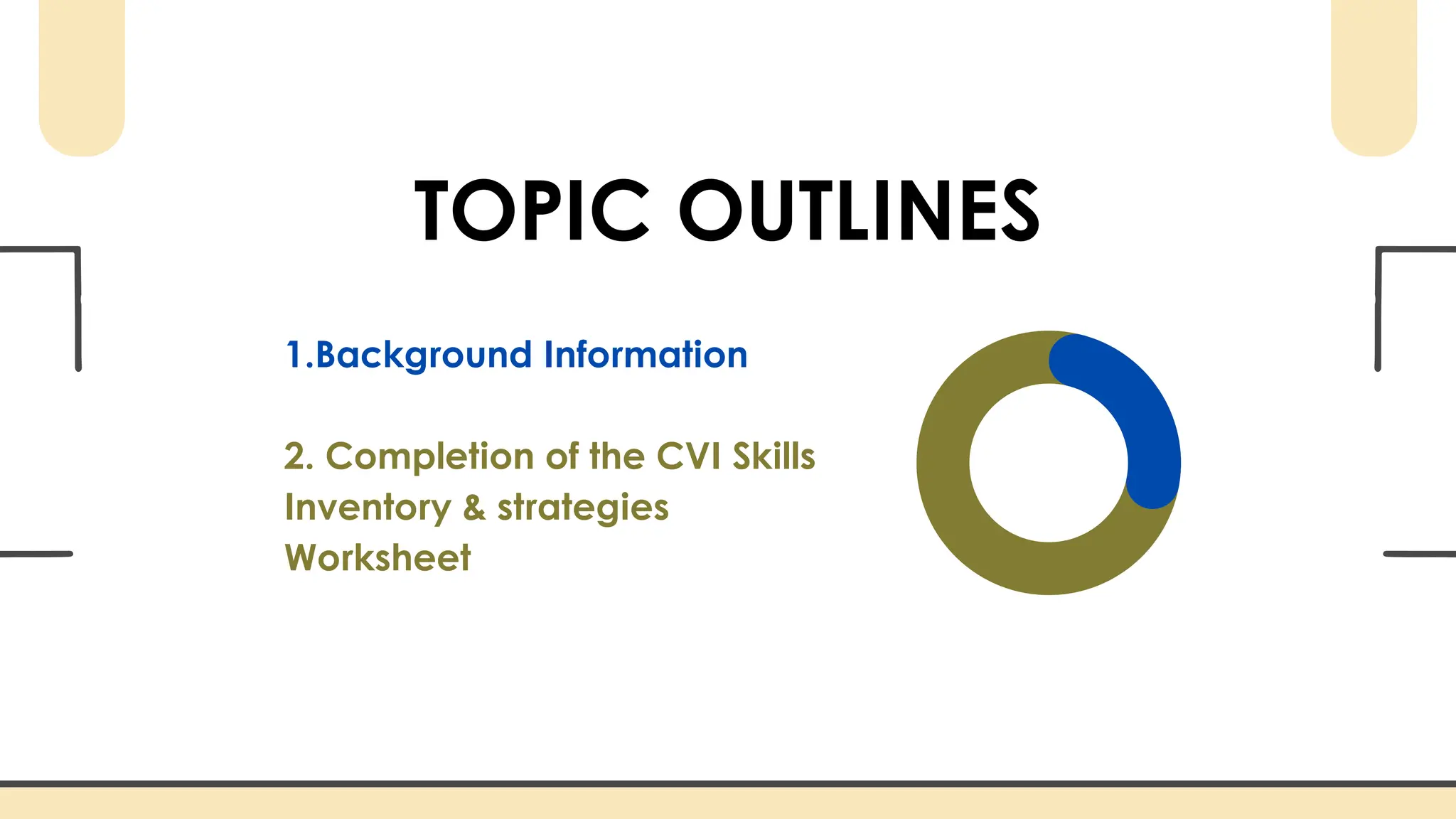 TOPIC OUTLINES

1.Background Information

2. Completion of the CVI Skills Inventory & strategies Worksheet